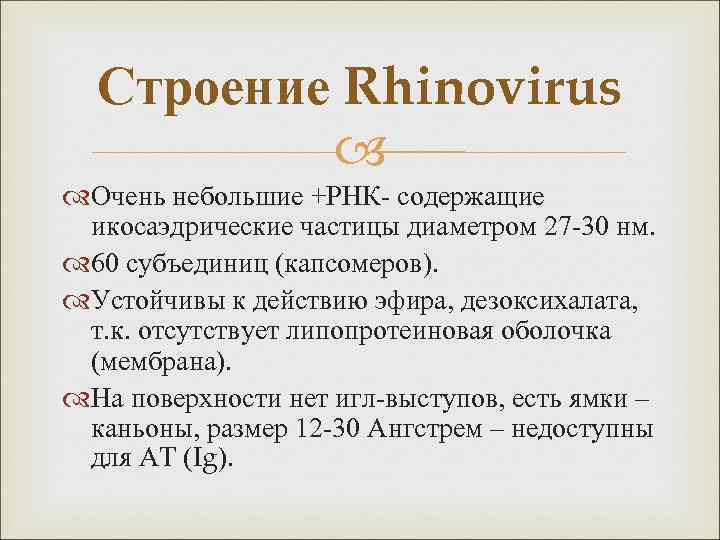 Строение Rhinovirus

Очень небольшие +РНК- содержащие икосаэдрические частицы диаметром 27-30 нм.

60 субъединиц (капсомеров).

Устойчивы к действию эфира, дезоксихалата, т.к. отсутствует липопротеиновая оболочка (мембрана).

На поверхности нет игл-выступов, есть ямки – каньоны, размер 12-30 Ангстрем – недоступны для АТ (Ig).